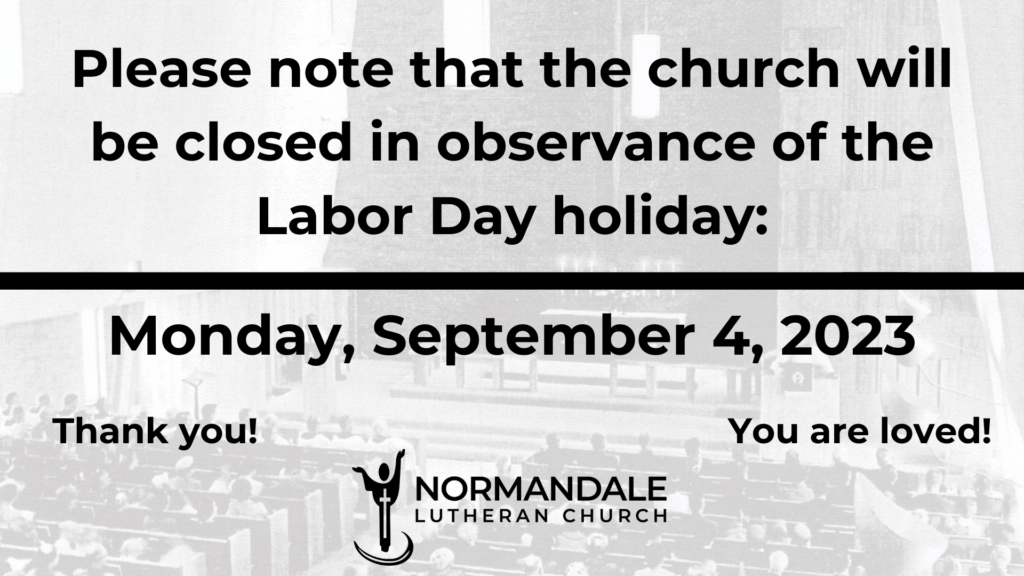 Please note that the church will be closed in observance of the Labor Day holiday:

Monday, September 4, 2023

Thank you!

You are loved!

NORMANDALE
LUTHERAN CHURCH